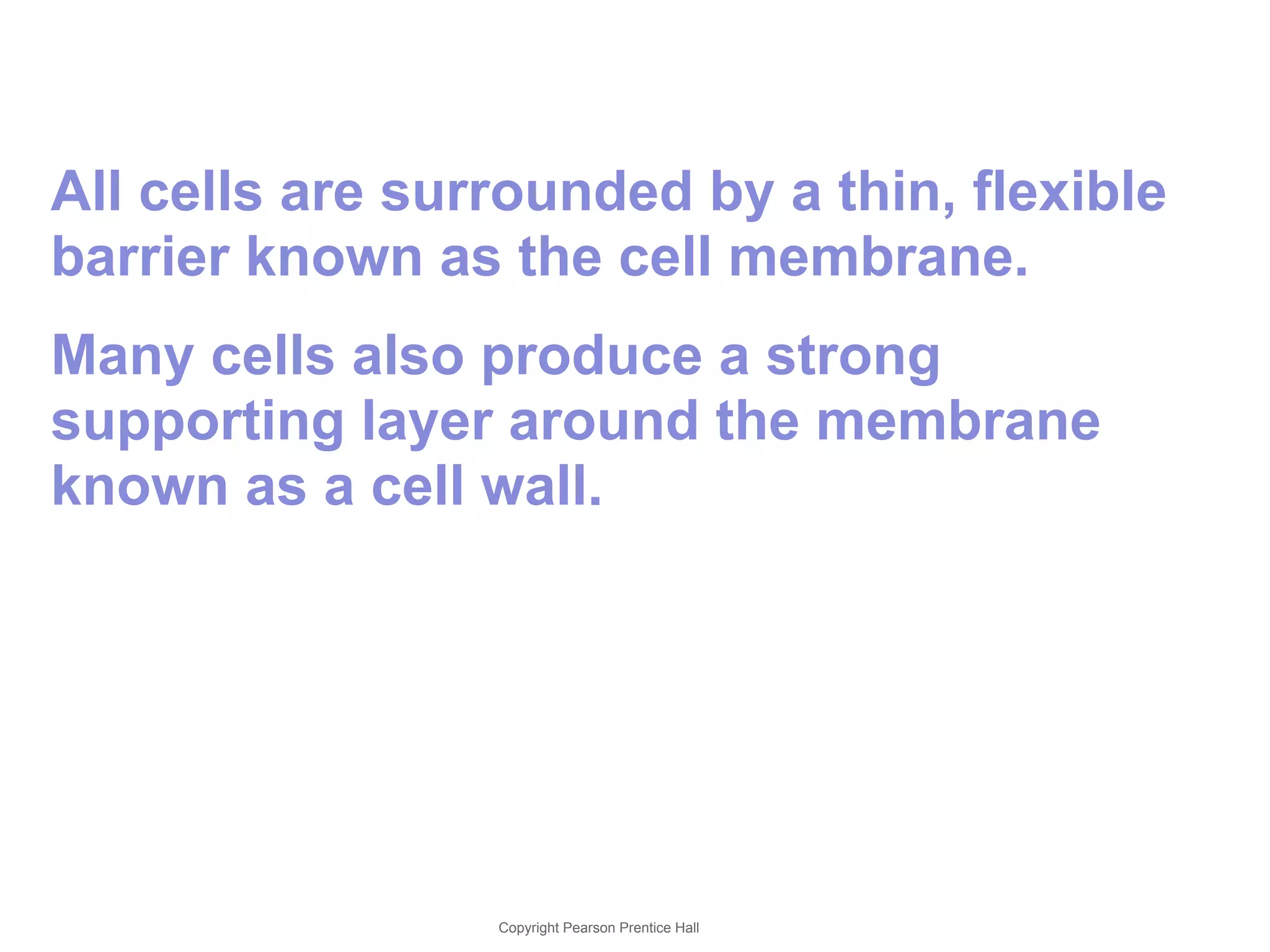 All cells are surrounded by a thin, flexible barrier known as the cell membrane.

Many cells also produce a strong supporting layer around the membrane known as a cell wall.

Copyright Pearson Prentice Hall